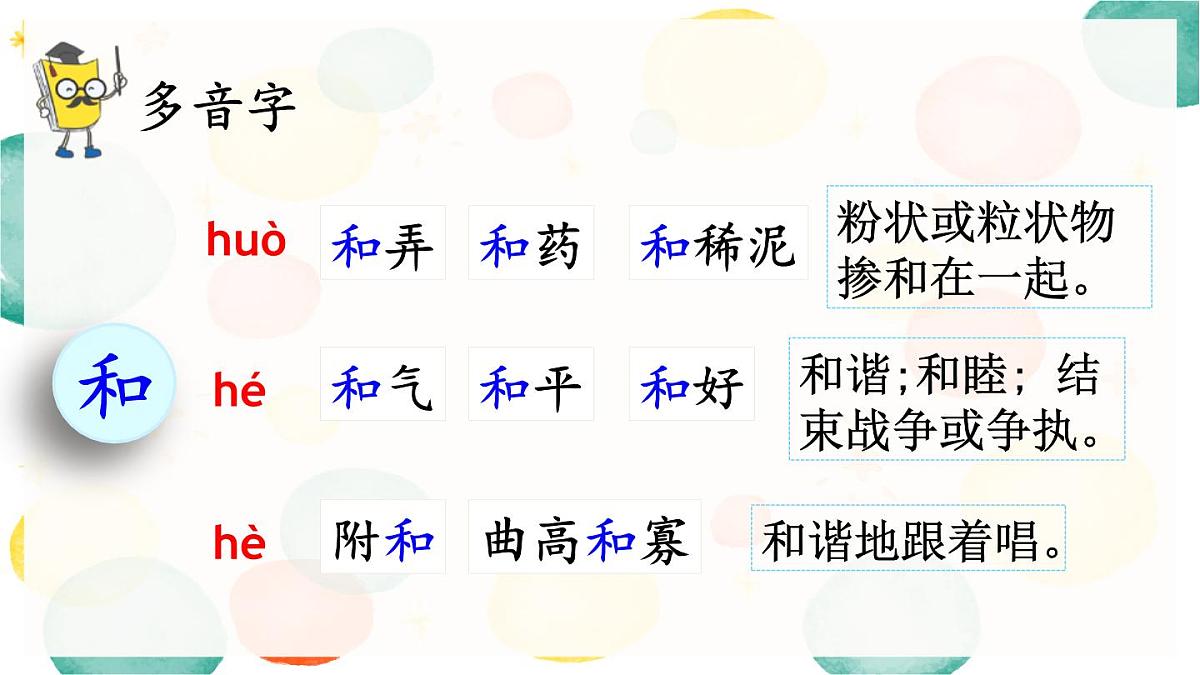 多音字

和

huò 和弄 和药 和稀泥 粉状或粒状物掺和在一起。

hé 和气 和平 和好 和谐;和睦；结束战争或争执。

hè 附和 曲高和寡 和谐地跟着唱。